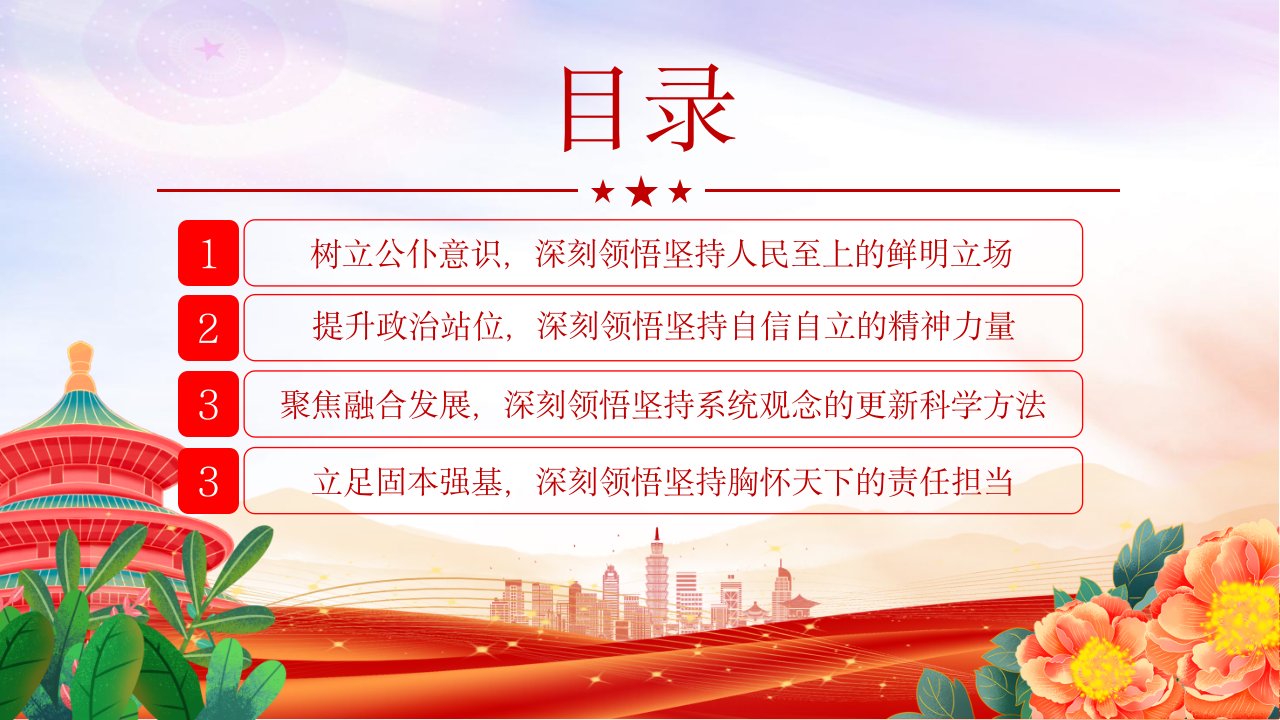 目录

1 树立公仆意识，深刻领悟坚持人民至上的鲜明立场

2 提升政治站位，深刻领悟坚持自信自立的精神力量

3 聚焦融合发展，深刻领悟坚持系统观念的更新科学方法

3 立足固本强基，深刻领悟坚持胸怀天下的责任担当